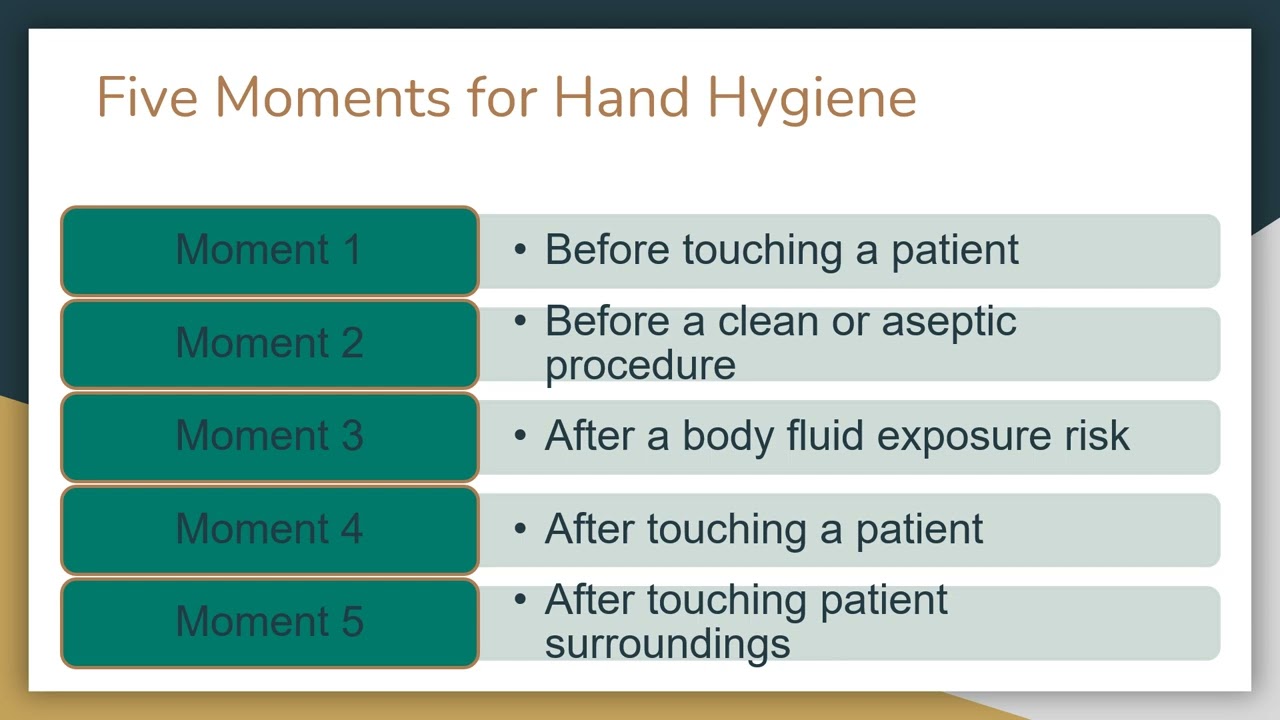 Five Moments for Hand Hygiene

Moment 1
• Before touching a patient

Moment 2
• Before a clean or aseptic procedure

Moment 3
• After a body fluid exposure risk

Moment 4
• After touching a patient

Moment 5
• After touching patient surroundings